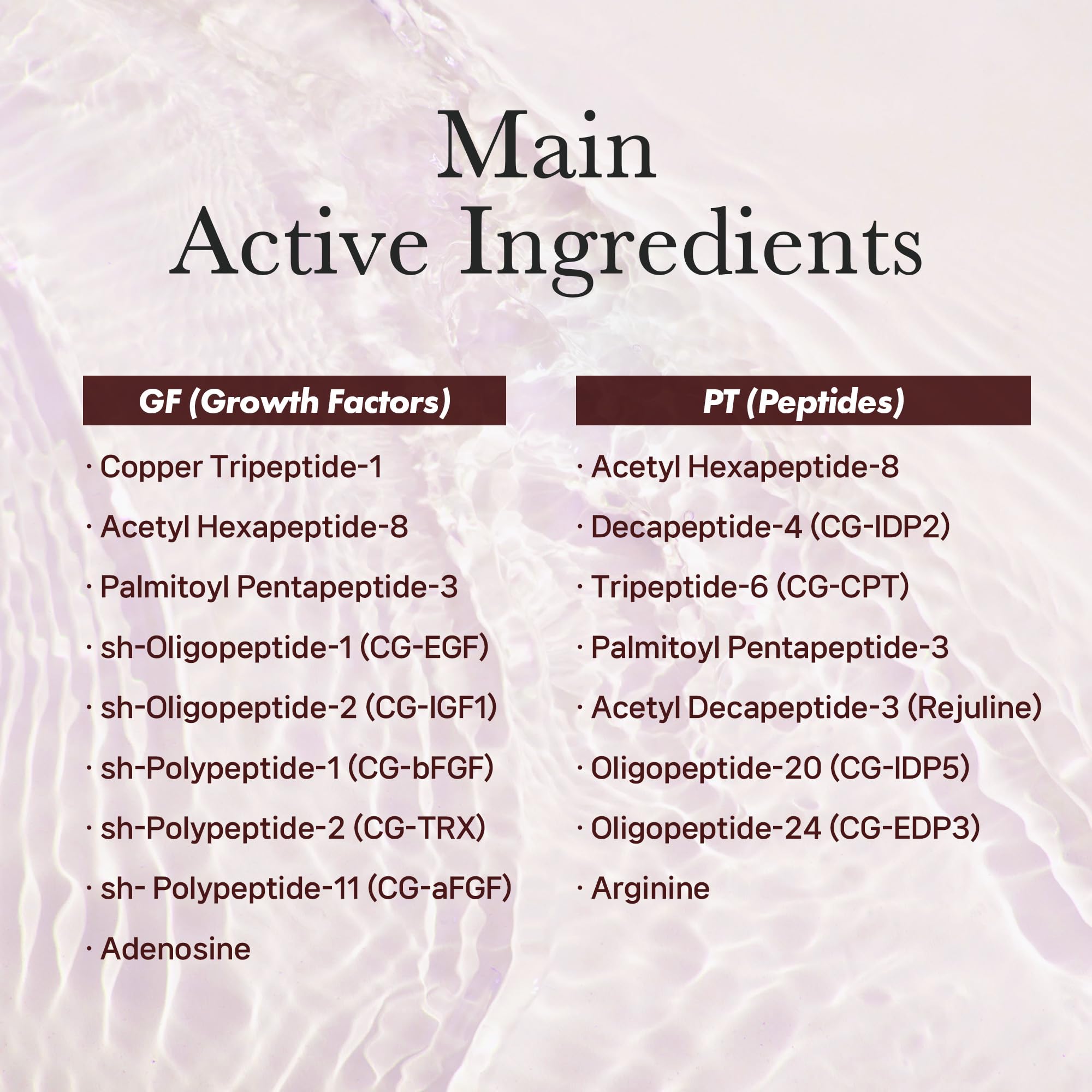 Main
Active Ingredients

GF (Growth Factors)

· Copper Tripeptide-1
· Acetyl Hexapeptide-8
· Palmitoyl Pentapeptide-3
· sh-Oligopeptide-1 (CG-EGF)
· sh-Oligopeptide-2 (CG-IGF1)
· sh-Polypeptide-1 (CG-bFGF)
· sh-Polypeptide-2 (CG-TRX)
· sh- Polypeptide-11 (CG-aFGF)
· Adenosine

PT (Peptides)

· Acetyl Hexapeptide-8
· Decapeptide-4 (CG-IDP2)
· Tripeptide-6 (CG-CPT)
· Palmitoyl Pentapeptide-3
· Acetyl Decapeptide-3 (Rejuline)
· Oligopeptide-20 (CG-IDP5)
· Oligopeptide-24 (CG-EDP3)
· Arginine